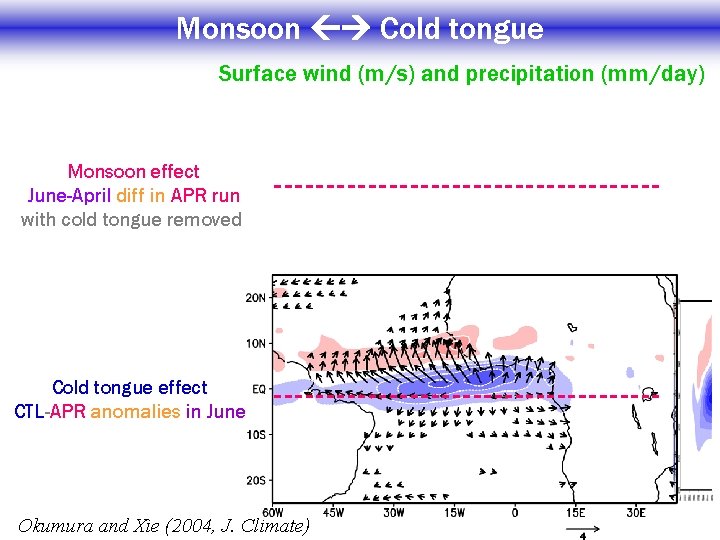 Monsoon ←→ Cold tongue

Surface wind (m/s) and precipitation (mm/day)

Monsoon effect
June-April diff in APR run
with cold tongue removed

Cold tongue effect
CTL-APR anomalies in June

20N
10N
EQ
10S
20S
60W 45W 30W 15W 0 15E 30E
4

Okumura and Xie (2004, J. Climate)